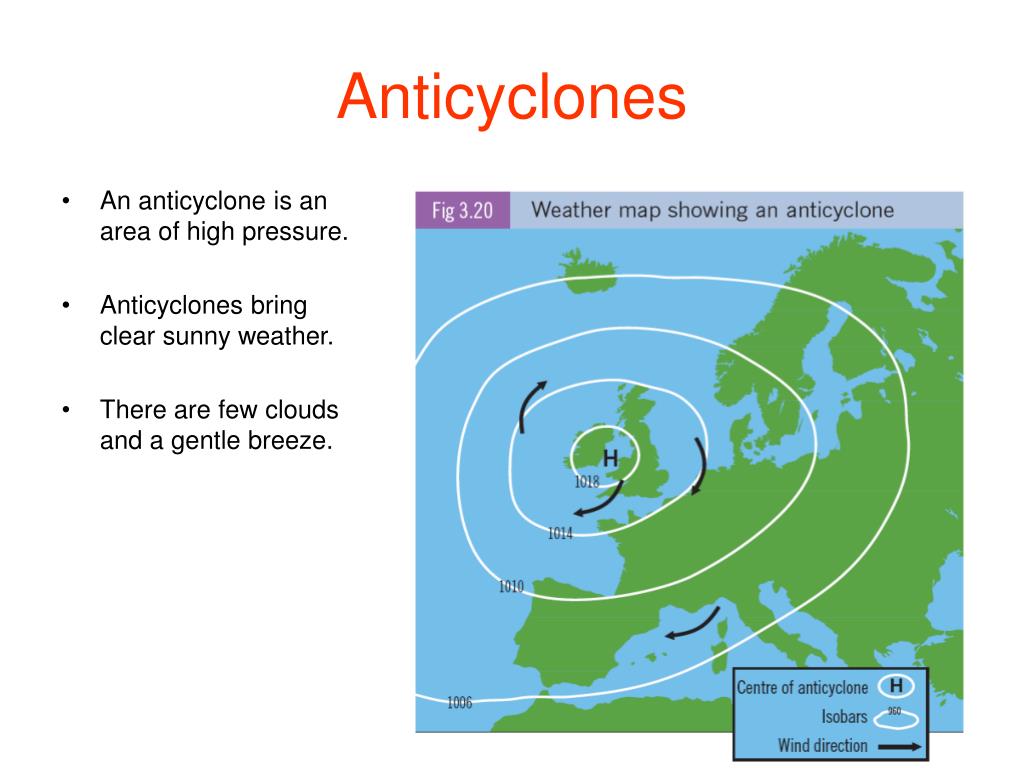 Anticyclones

• An anticyclone is an area of high pressure.

• Anticyclones bring clear sunny weather.

• There are few clouds and a gentle breeze.

Fig 3.20 Weather map showing an anticyclone

H

1018

1014

1010

1006

Centre of anticyclone H

Isobars 960

Wind direction